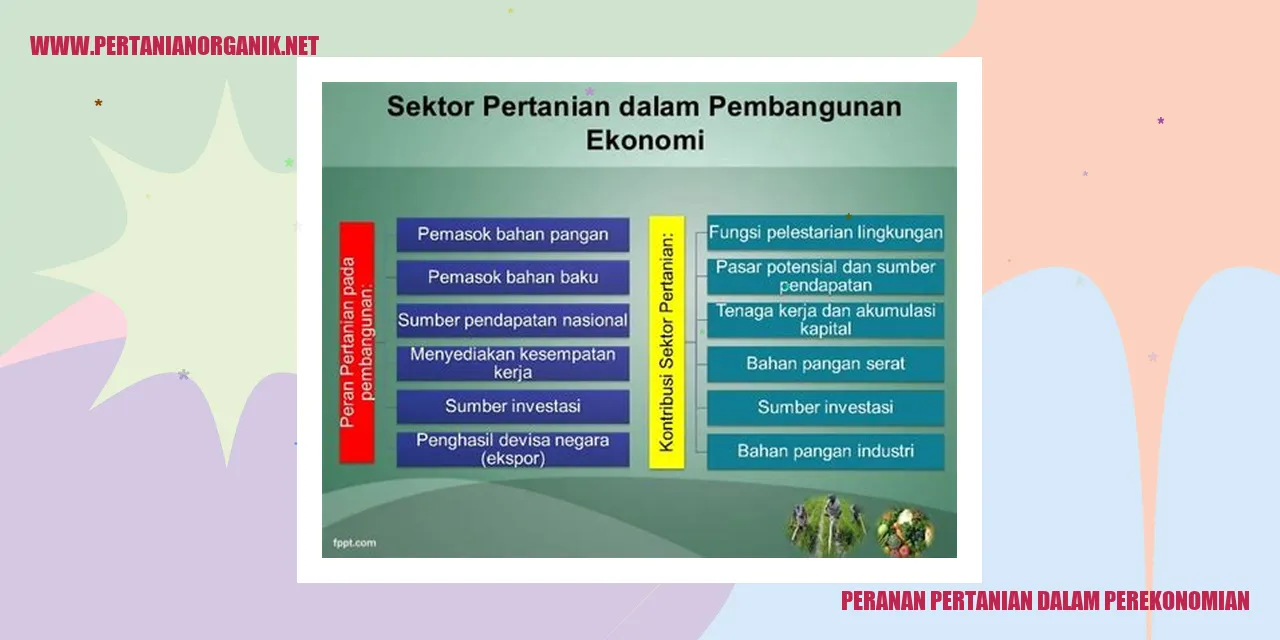 WWW.PERTANIANORGANIK.NET

Sektor Pertanian dalam Pembangunan Ekonomi

Peran Pertanian pada pembangunan:

Pemasok bahan pangan

Pemasok bahan baku

Sumber pendapatan nasional

Menyediakan kesempatan kerja

Sumber investasi

Penghasil devisa negara (ekspor)

Kontribusi Sektor Pertanian:

Fungsi pelestarian lingkungan

Pasar potensial dan sumber pendapatan

Tenaga kerja dan akumulasi kapital

Bahan pangan serat

Sumber investasi

Bahan pangan industri

fppt.com

PERANAN PERTANIAN DALAM PEREKONOMIAN